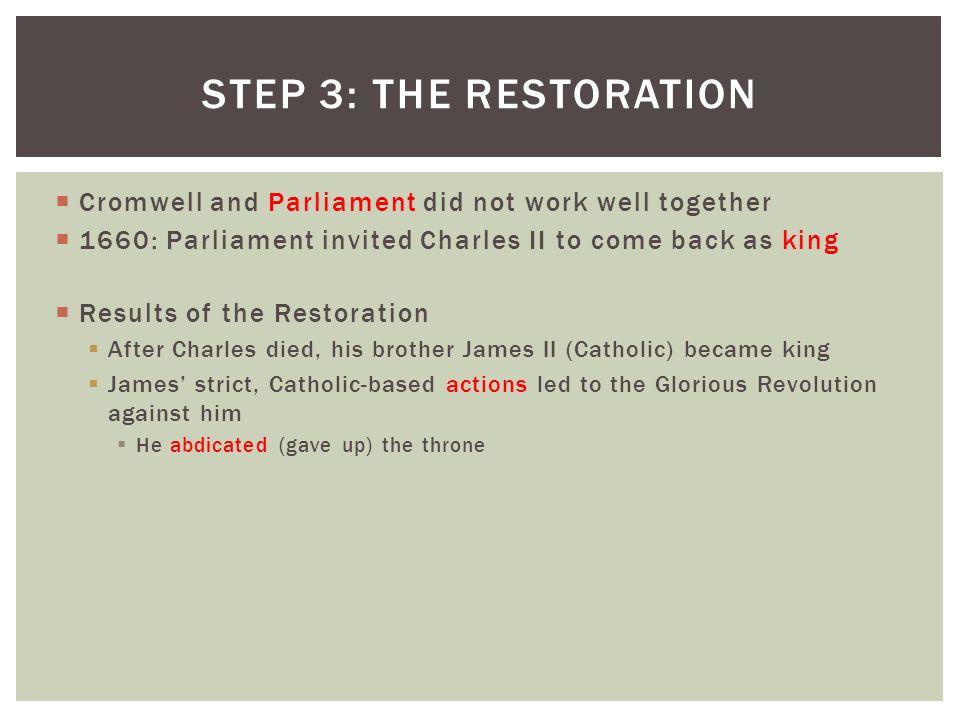 STEP 3: THE RESTORATION

Cromwell and Parliament did not work well together

1660: Parliament invited Charles II to come back as king

Results of the Restoration

After Charles died, his brother James II (Catholic) became king

James' strict, Catholic-based actions led to the Glorious Revolution against him

He abdicated (gave up) the throne